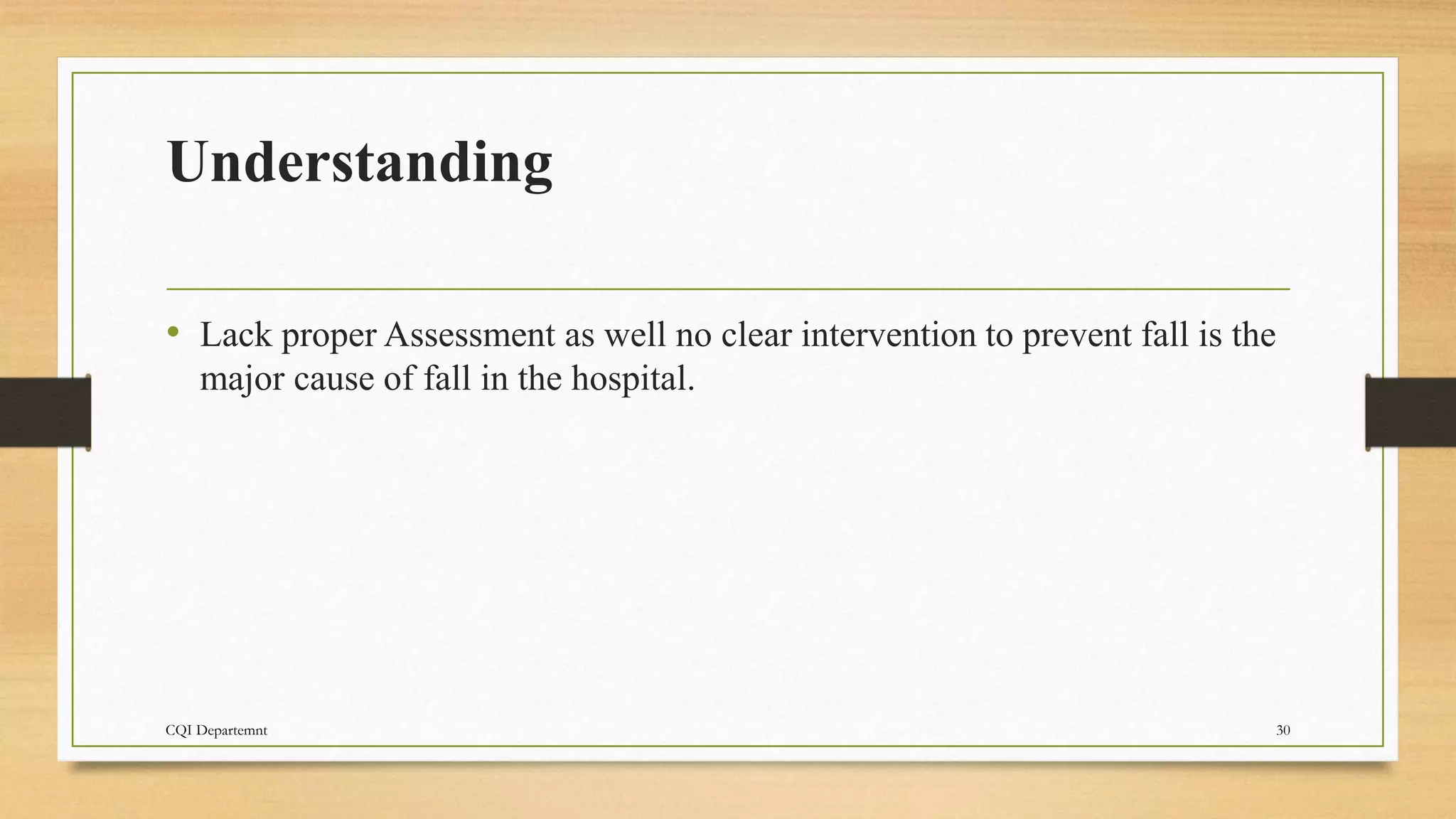 Understanding

• Lack proper Assessment as well no clear intervention to prevent fall is the major cause of fall in the hospital.

CQI Departemnt

30